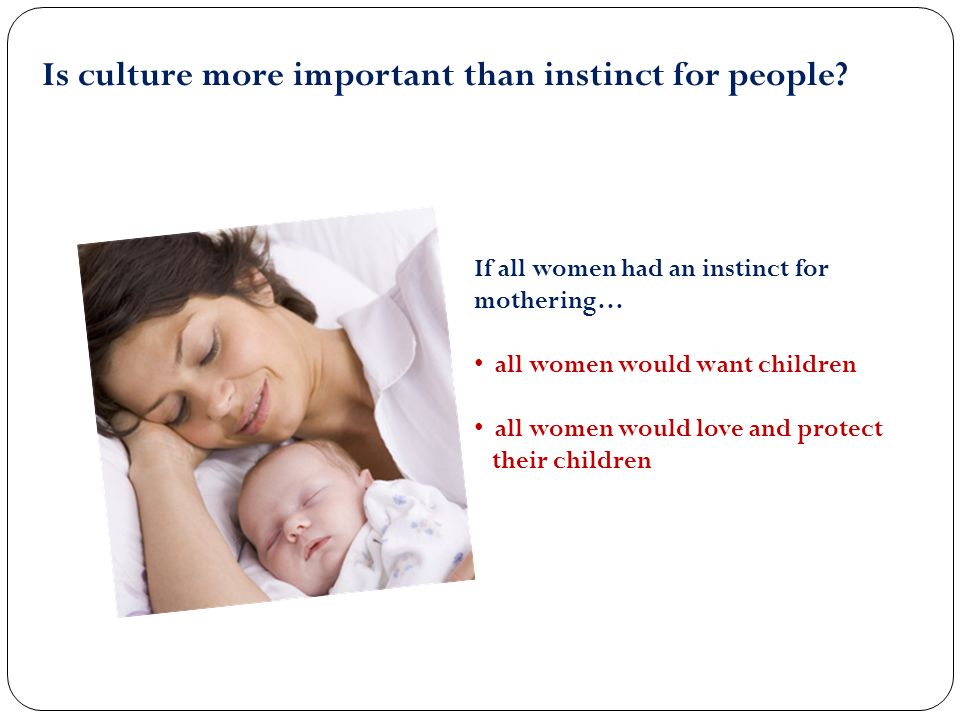 Is culture more important than instinct for people?

If all women had an instinct for mothering…

• all women would want children

• all women would love and protect their children